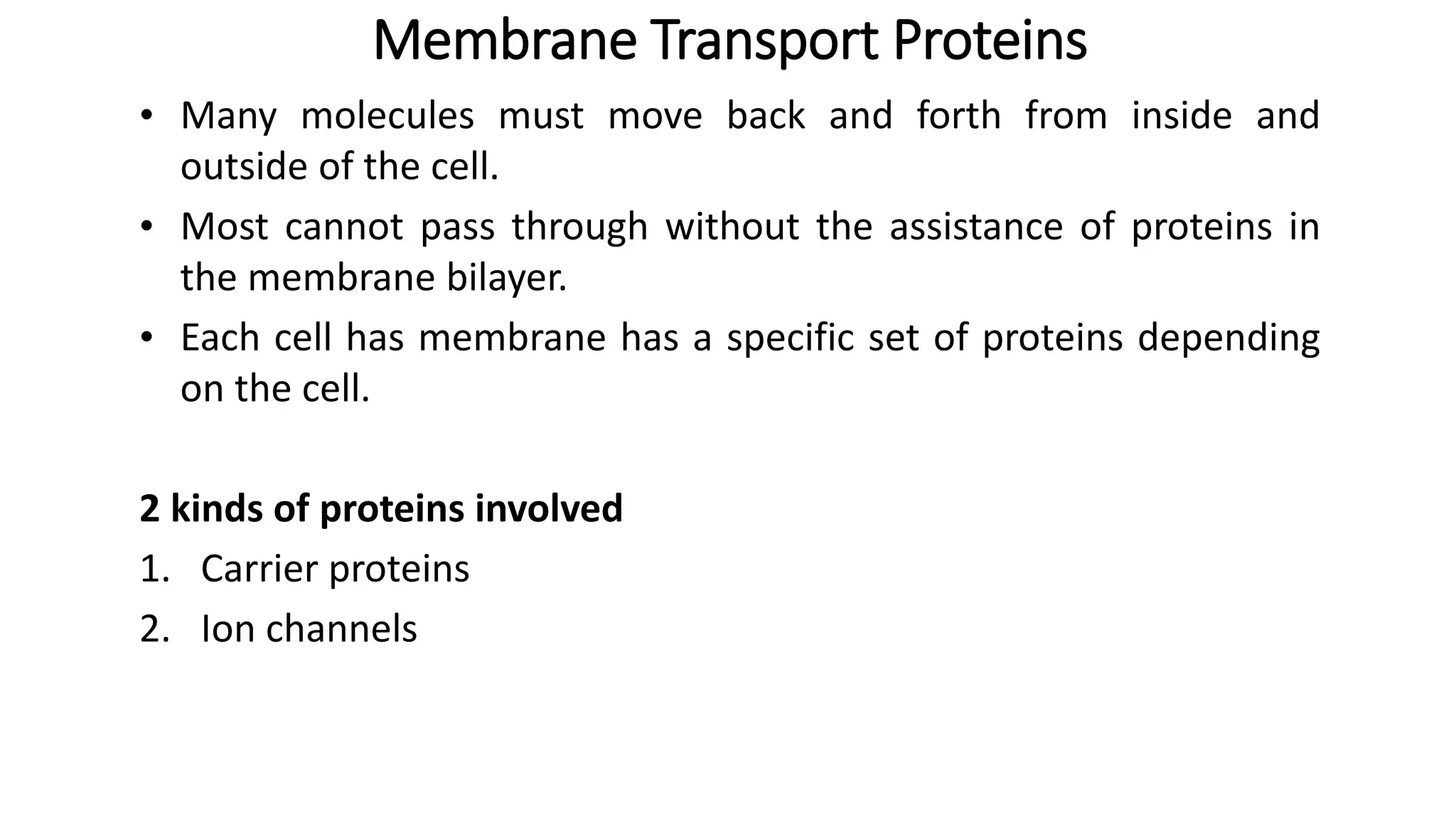 Membrane Transport Proteins

• Many molecules must move back and forth from inside and outside of the cell.
• Most cannot pass through without the assistance of proteins in the membrane bilayer.
• Each cell has membrane has a specific set of proteins depending on the cell.

2 kinds of proteins involved
1. Carrier proteins
2. Ion channels